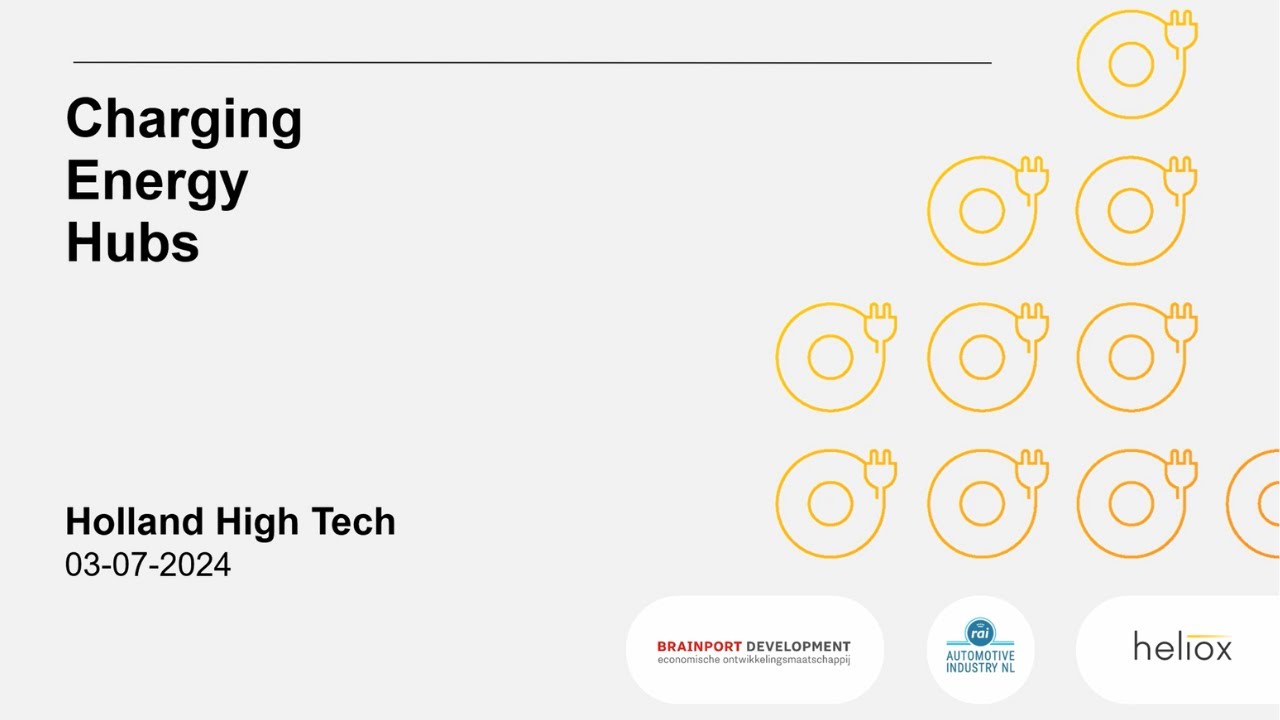 Charging Energy Hubs

Holland High Tech
03-07-2024

BRAINPORT DEVELOPMENT
economische ontwikkelingsmaatschappij

rai
AUTOMOTIVE INDUSTRY NL

heliox